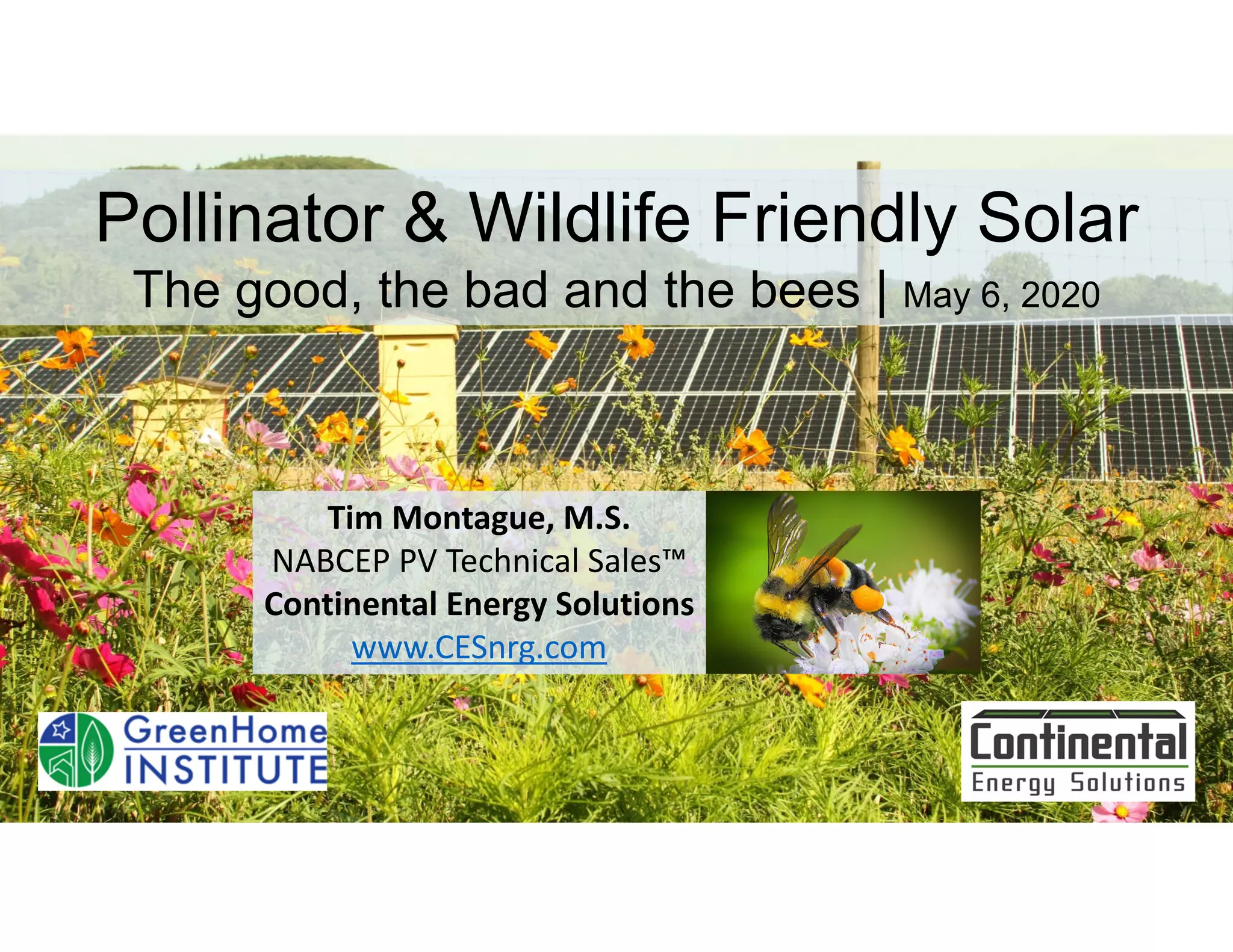 Pollinator & Wildlife Friendly Solar
The good, the bad and the bees | May 6, 2020

Tim Montague, M.S.
NABCEP PV Technical Sales™
Continental Energy Solutions
www.CESnrg.com

GreenHome INSTITUTE

Continental
Energy Solutions